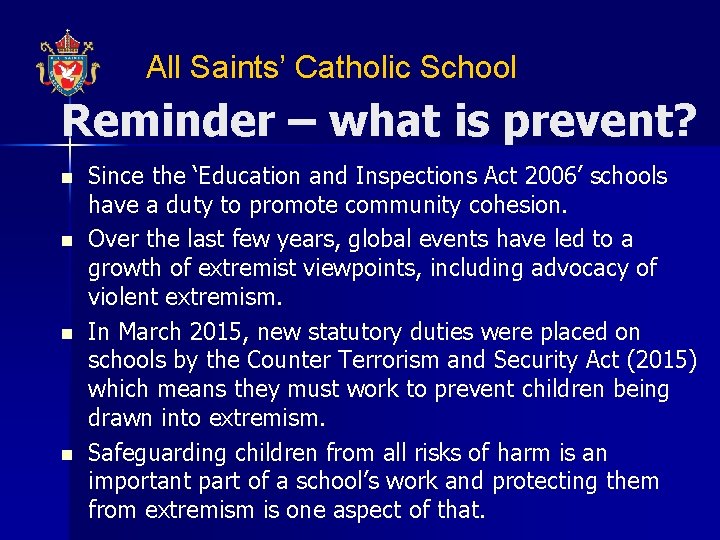 All Saints' Catholic School

Reminder – what is prevent?

- Since the 'Education and Inspections Act 2006' schools have a duty to promote community cohesion.
- Over the last few years, global events have led to a growth of extremist viewpoints, including advocacy of violent extremism.
- In March 2015, new statutory duties were placed on schools by the Counter Terrorism and Security Act (2015) which means they must work to prevent children being drawn into extremism.
- Safeguarding children from all risks of harm is an important part of a school's work and protecting them from extremism is one aspect of that.